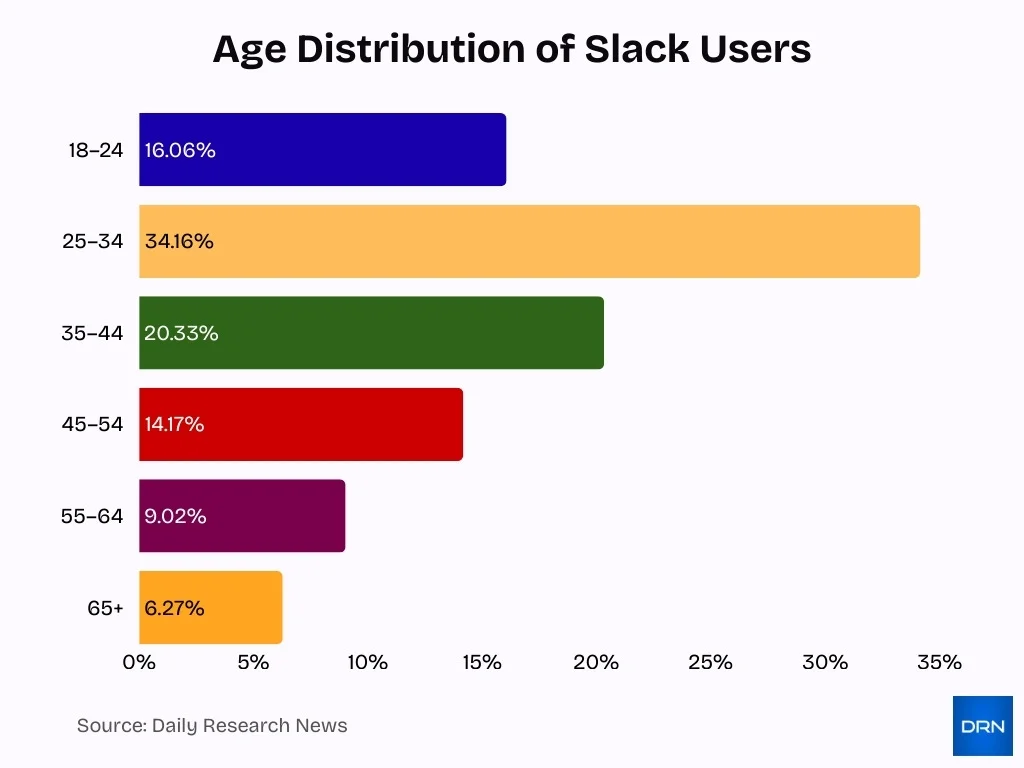 Age Distribution of Slack Users

18–24 16.06%

25–34 34.16%

35–44 20.33%

45–54 14.17%

55–64 9.02%

65+ 6.27%

0% 5% 10% 15% 20% 25% 30% 35%

Source: Daily Research News

DRN